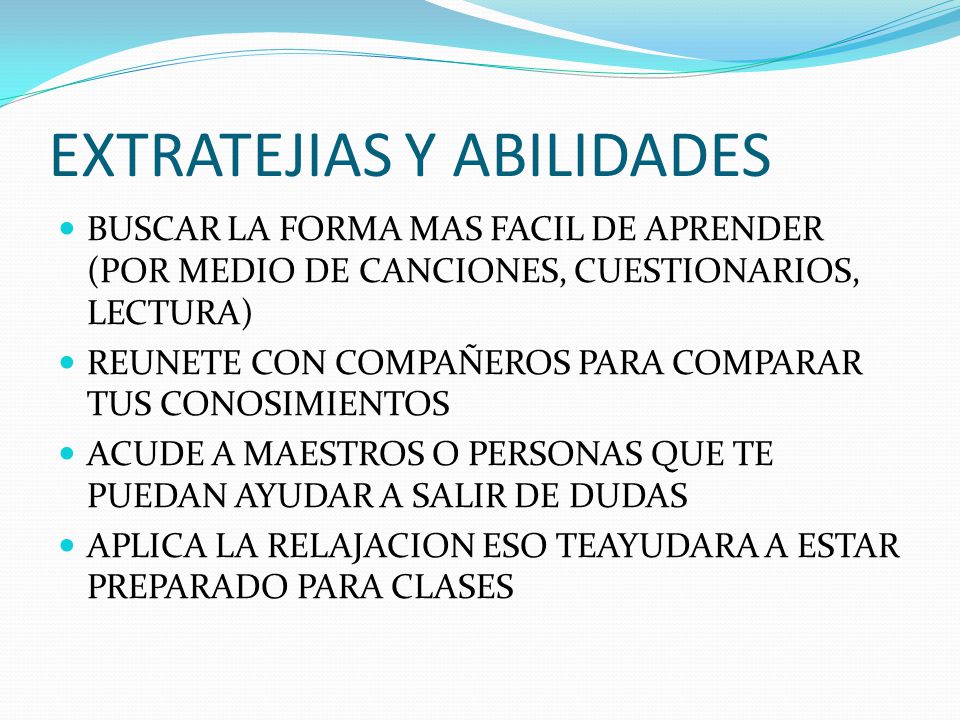 EXTRATEJIAS Y ABILIDADES

- BUSCAR LA FORMA MAS FACIL DE APRENDER (POR MEDIO DE CANCIONES, CUESTIONARIOS, LECTURA)
- REUNETE CON COMPAÑEROS PARA COMPARAR TUS CONOSIMIENTOS
- ACUDE A MAESTROS O PERSONAS QUE TE PUEDAN AYUDAR A SALIR DE DUDAS
- APLICA LA RELAJACION ESO TEAYUDARA A ESTAR PREPARADO PARA CLASES